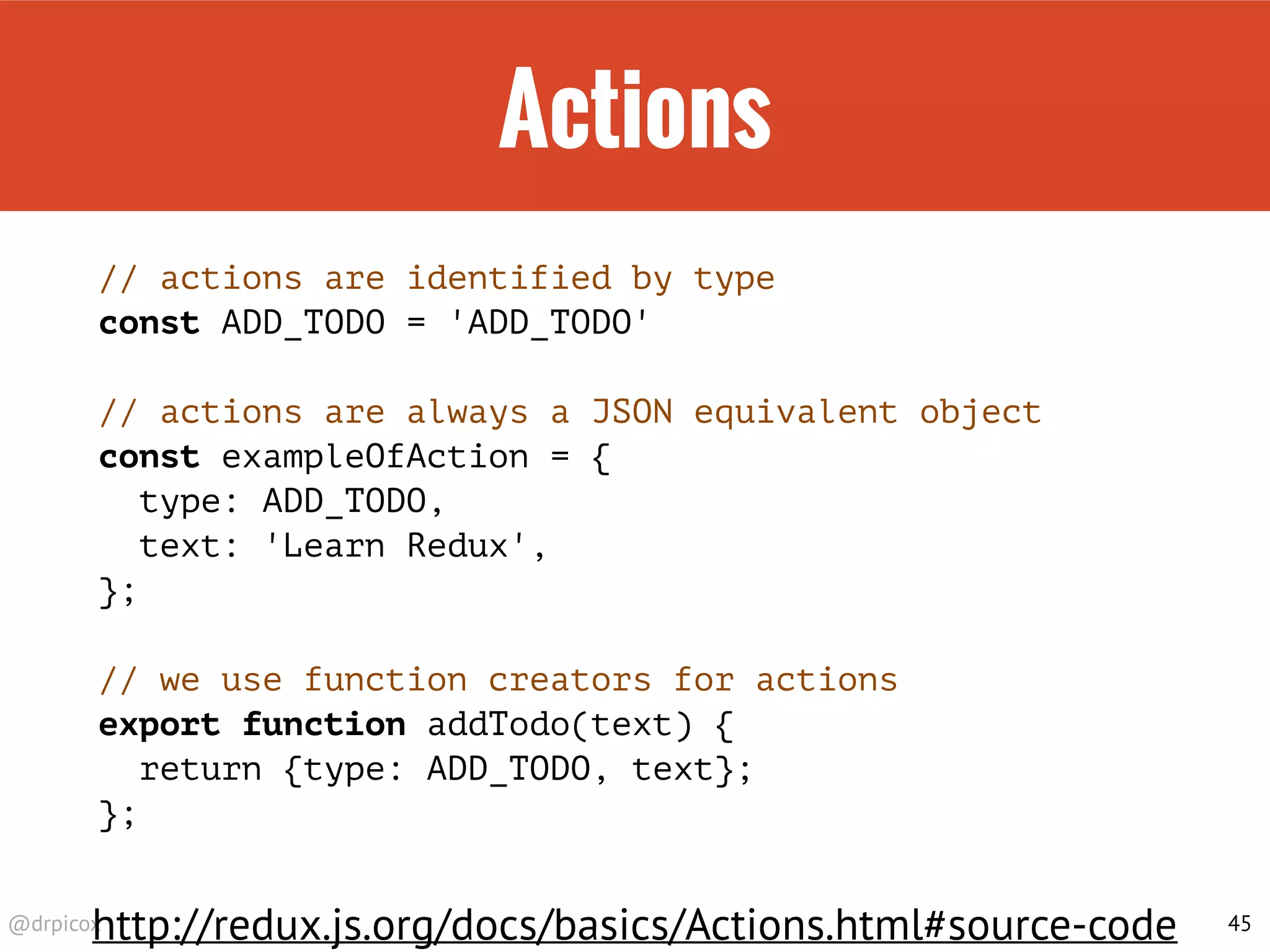 Actions

// actions are identified by type
const ADD_TODO = 'ADD_TODO'

// actions are always a JSON equivalent object
const exampleOfAction = {
  type: ADD_TODO,
  text: 'Learn Redux',
};

// we use function creators for actions
export function addTodo(text) {
  return {type: ADD_TODO, text};
};

@drpicox http://redux.js.org/docs/basics/Actions.html#source-code 45